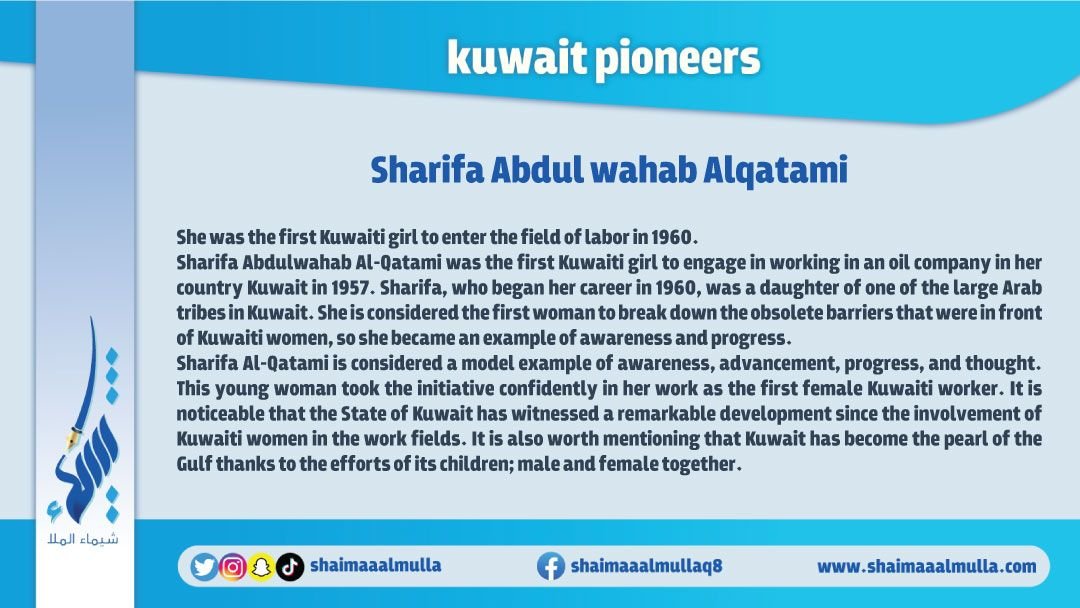 kuwait pioneers

Sharifa Abdul wahab Alqatami

She was the first Kuwaiti girl to enter the field of labor in 1960.
Sharifa Abdulwahab Al-Qatami was the first Kuwaiti girl to engage in working in an oil company in her country Kuwait in 1957. Sharifa, who began her career in 1960, was a daughter of one of the large Arab tribes in Kuwait. She is considered the first woman to break down the obsolete barriers that were in front of Kuwaiti women, so she became an example of awareness and progress.
Sharifa Al-Qatami is considered a model example of awareness, advancement, progress, and thought. This young woman took the initiative confidently in her work as the first female Kuwaiti worker. It is noticeable that the State of Kuwait has witnessed a remarkable development since the involvement of Kuwaiti women in the work fields. It is also worth mentioning that Kuwait has become the pearl of the Gulf thanks to the efforts of its children; male and female together.

شيماء الملا

shaimaaalmulla

shaimaaalmullaq8

www.shaimaaalmulla.com